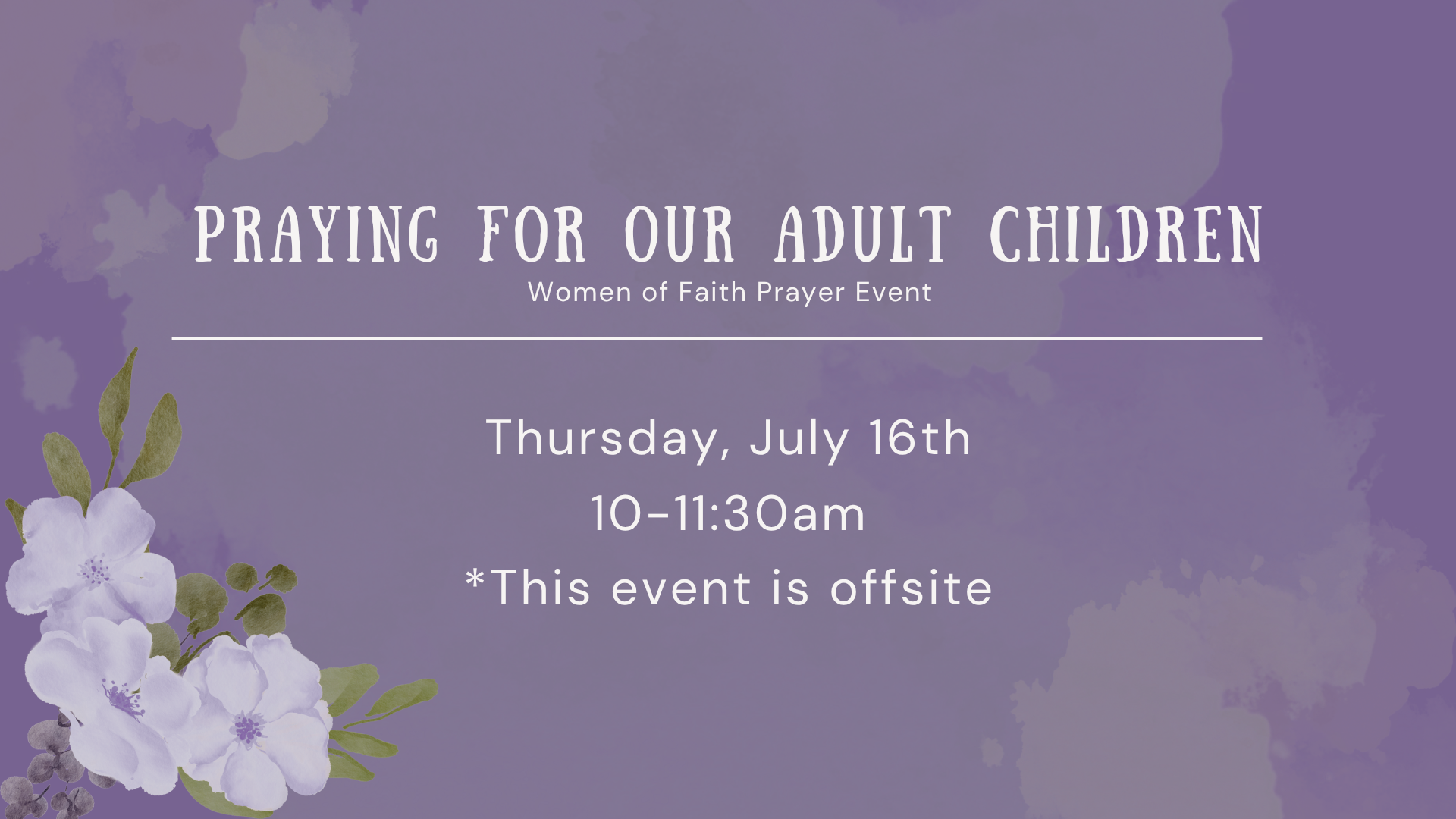 PRAYING FOR OUR ADULT CHILDREN
Women of Faith Prayer Event

Thursday, July 16th
10-11:30am
*This event is offsite